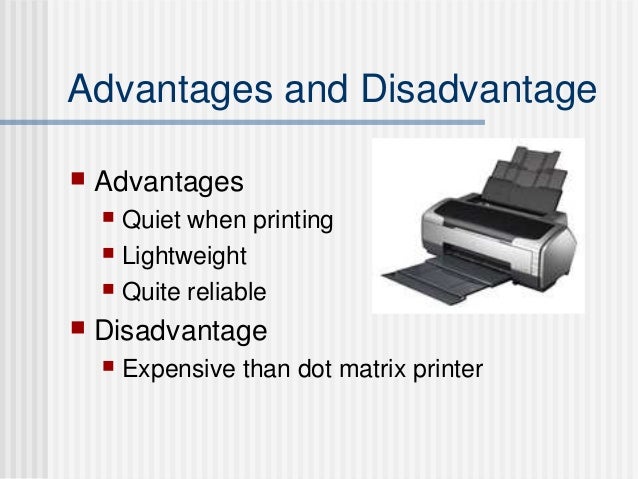 Advantages and Disadvantage

- Advantages
  - Quiet when printing
  - Lightweight
  - Quite reliable
- Disadvantage
  - Expensive than dot matrix printer